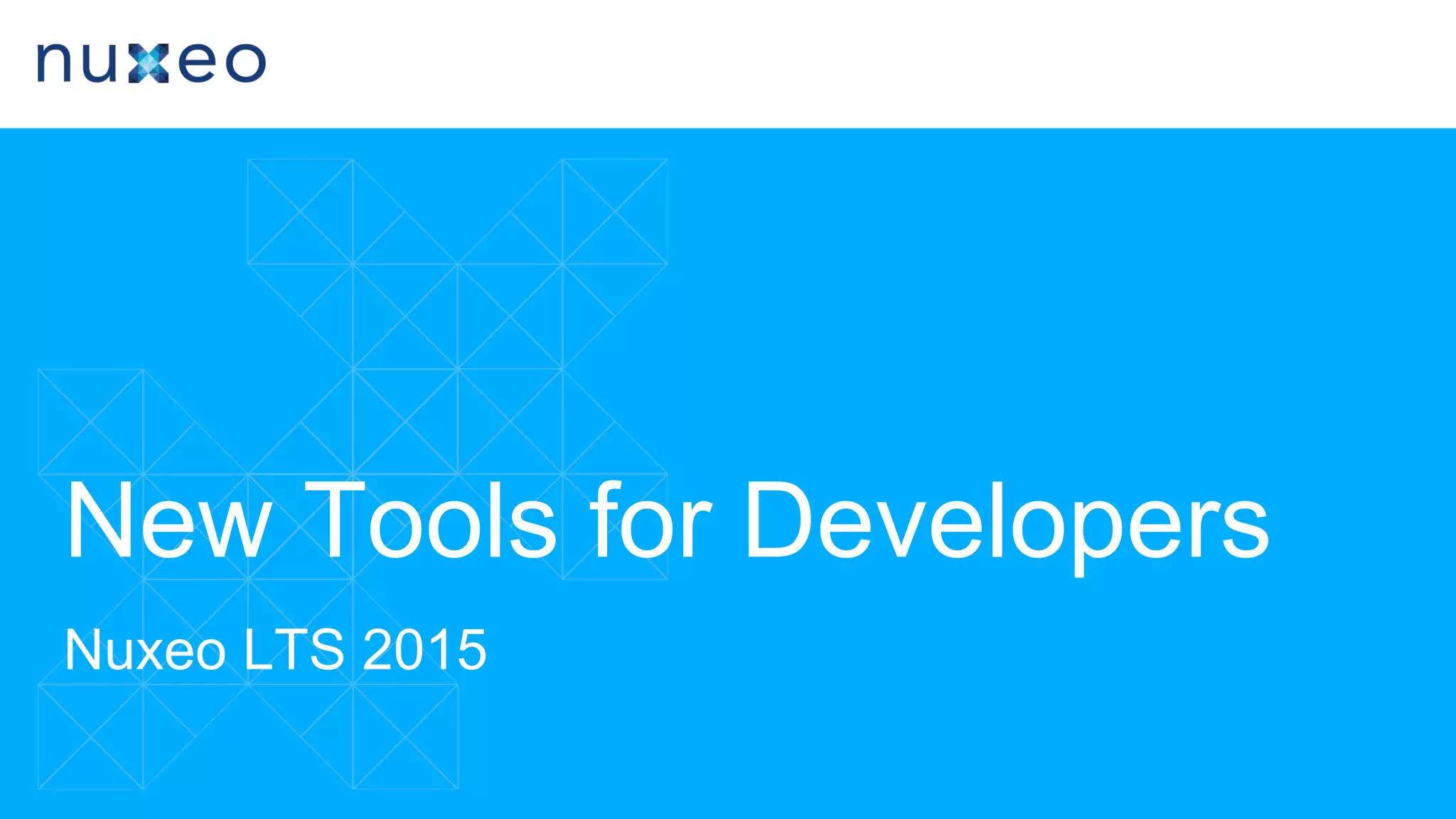 nuxeo

New Tools for Developers

Nuxeo LTS 2015